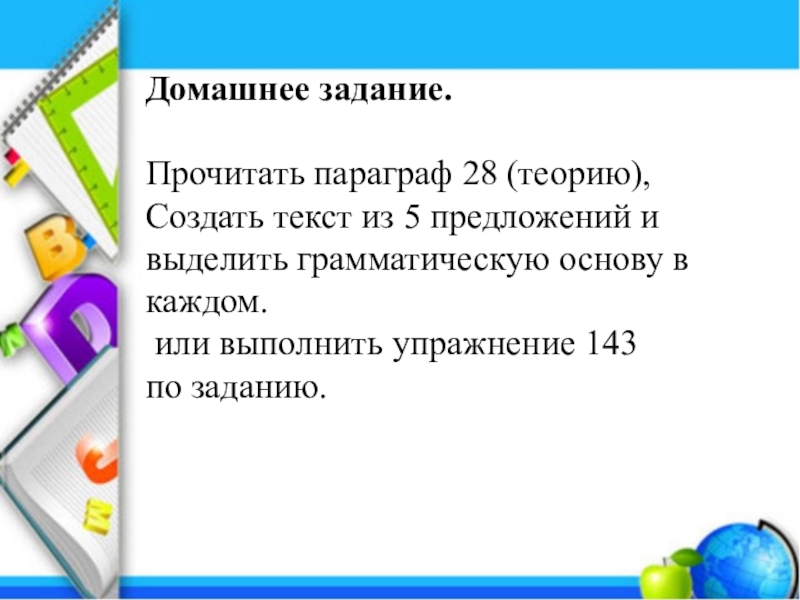 Домашнее задание.

Прочитать параграф 28 (теорию),
Создать текст из 5 предложений и выделить грамматическую основу в каждом.
 или выполнить упражнение 143
по заданию.